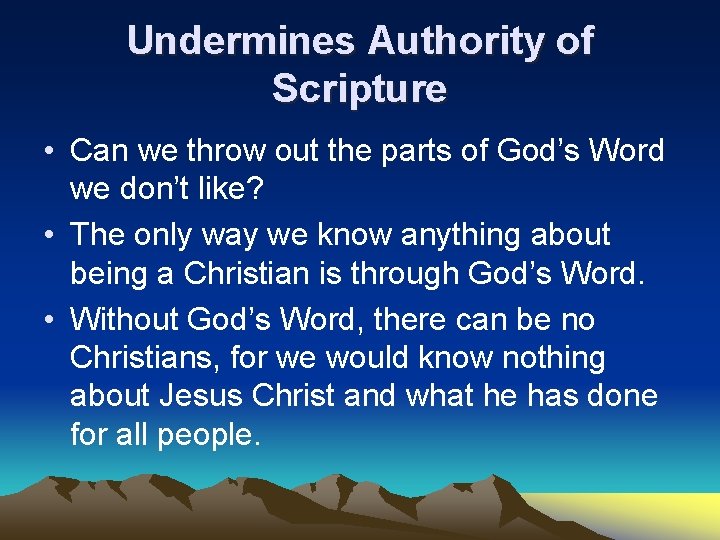 Undermines Authority of Scripture

• Can we throw out the parts of God’s Word we don’t like?

• The only way we know anything about being a Christian is through God’s Word.

• Without God’s Word, there can be no Christians, for we would know nothing about Jesus Christ and what he has done for all people.